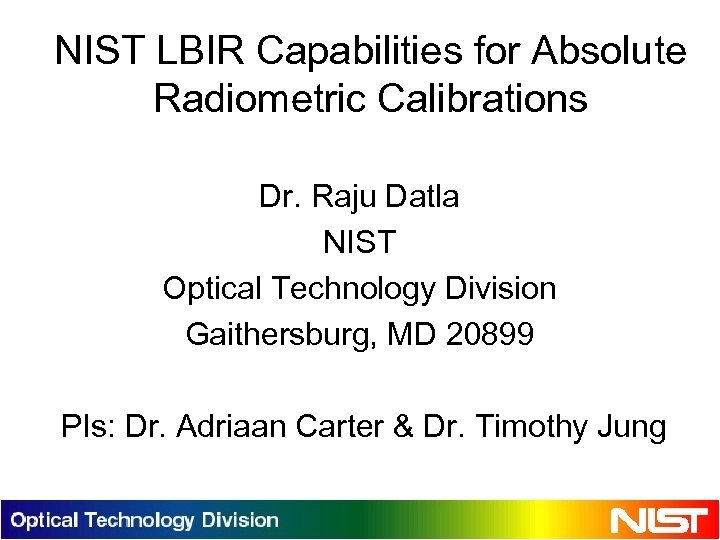 NIST LBIR Capabilities for Absolute Radiometric Calibrations

Dr. Raju Datla
NIST
Optical Technology Division
Gaithersburg, MD 20899

PIs: Dr. Adriaan Carter & Dr. Timothy Jung

Optical Technology Division

NIST